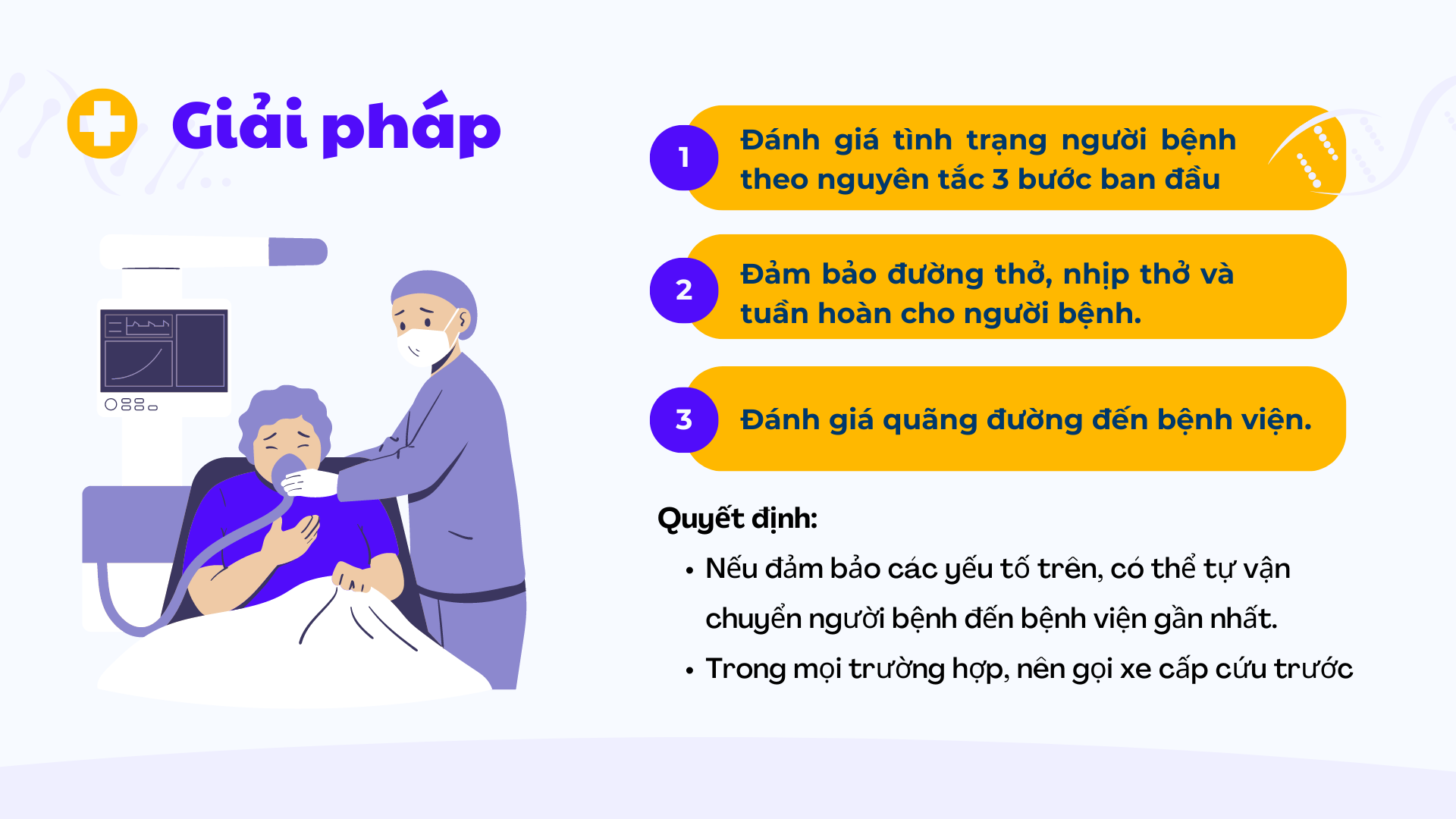 Giải pháp

1 Đánh giá tình trạng người bệnh theo nguyên tắc 3 bước ban đầu

2 Đảm bảo đường thở, nhịp thở và tuần hoàn cho người bệnh.

3 Đánh giá quãng đường đến bệnh viện.

Quyết định:

• Nếu đảm bảo các yếu tố trên, có thể tự vận chuyển người bệnh đến bệnh viện gần nhất.

• Trong mọi trường hợp, nên gọi xe cấp cứu trước